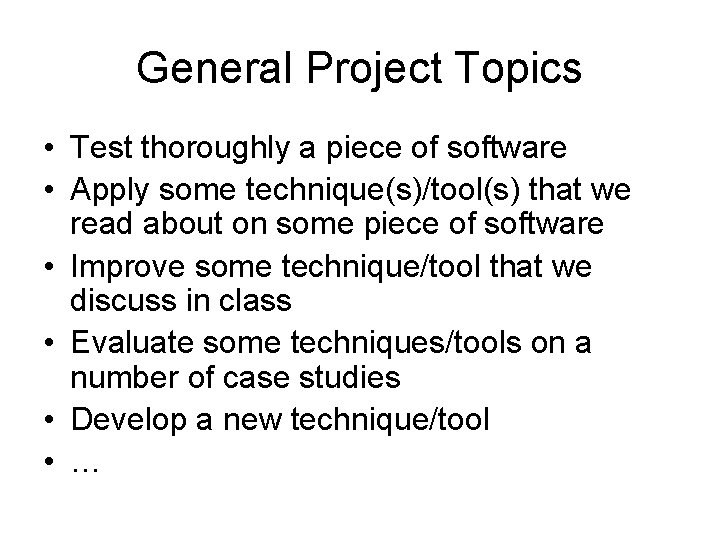 General Project Topics

• Test thoroughly a piece of software
• Apply some technique(s)/tool(s) that we read about on some piece of software
• Improve some technique/tool that we discuss in class
• Evaluate some techniques/tools on a number of case studies
• Develop a new technique/tool
• …